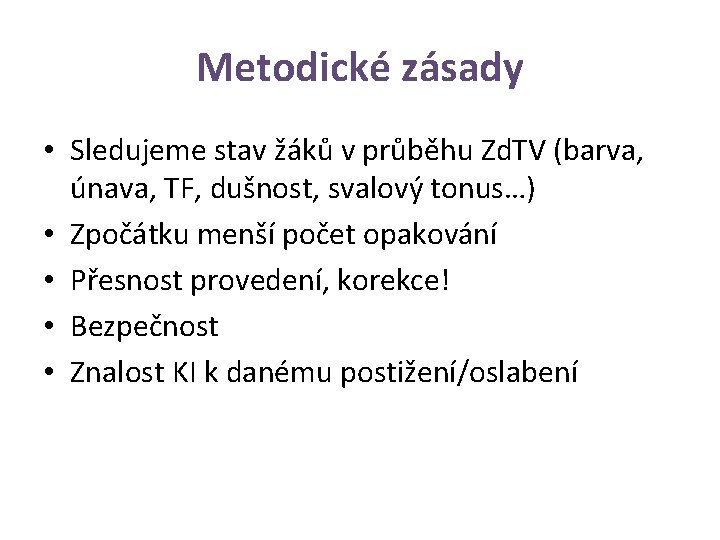 Metodické zásady

• Sledujeme stav žáků v průběhu ZdTV (barva, únava, TF, dušnost, svalový tonus…)
• Zpočátku menší počet opakování
• Přesnost provedení, korekce!
• Bezpečnost
• Znalost KI k danému postižení/oslabení